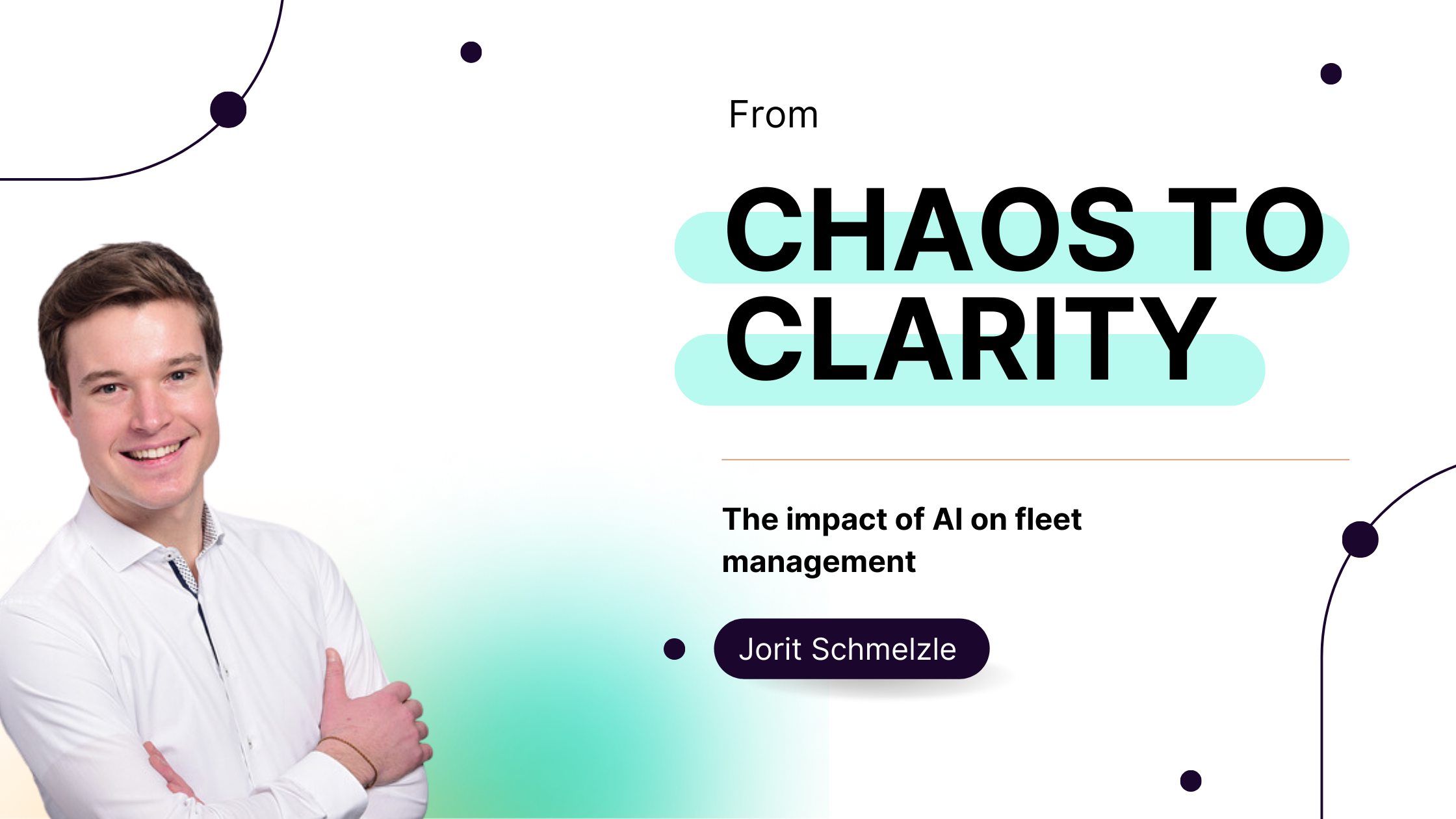 From

CHAOS TO CLARITY

The impact of AI on fleet management

Jorit Schmelzle